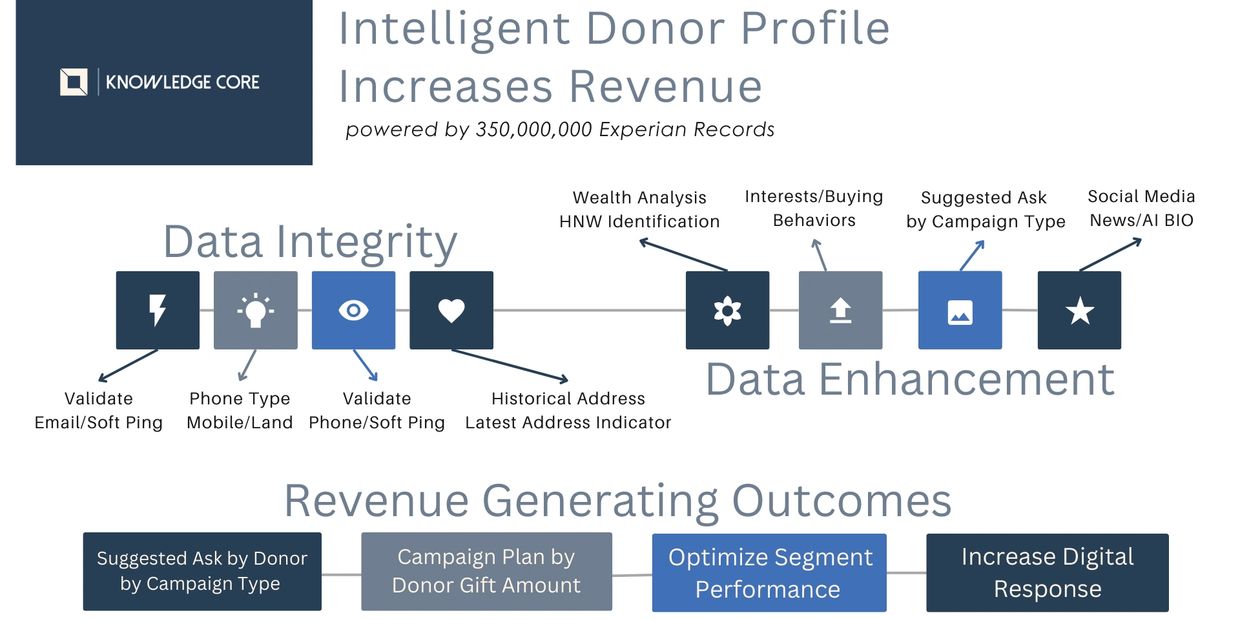 KNOWLEDGE CORE

Intelligent Donor Profile Increases Revenue

powered by 350,000,000 Experian Records

Data Integrity

Validate Email/Soft Ping

Phone Type Mobile/Land

Validate Phone/Soft Ping

Historical Address Latest Address Indicator

Wealth Analysis HNW Identification

Interests/Buying Behaviors

Suggested Ask by Campaign Type

Social Media News/AI BIO

Data Enhancement

Revenue Generating Outcomes

Suggested Ask by Donor by Campaign Type

Campaign Plan by Donor Gift Amount

Optimize Segment Performance

Increase Digital Response